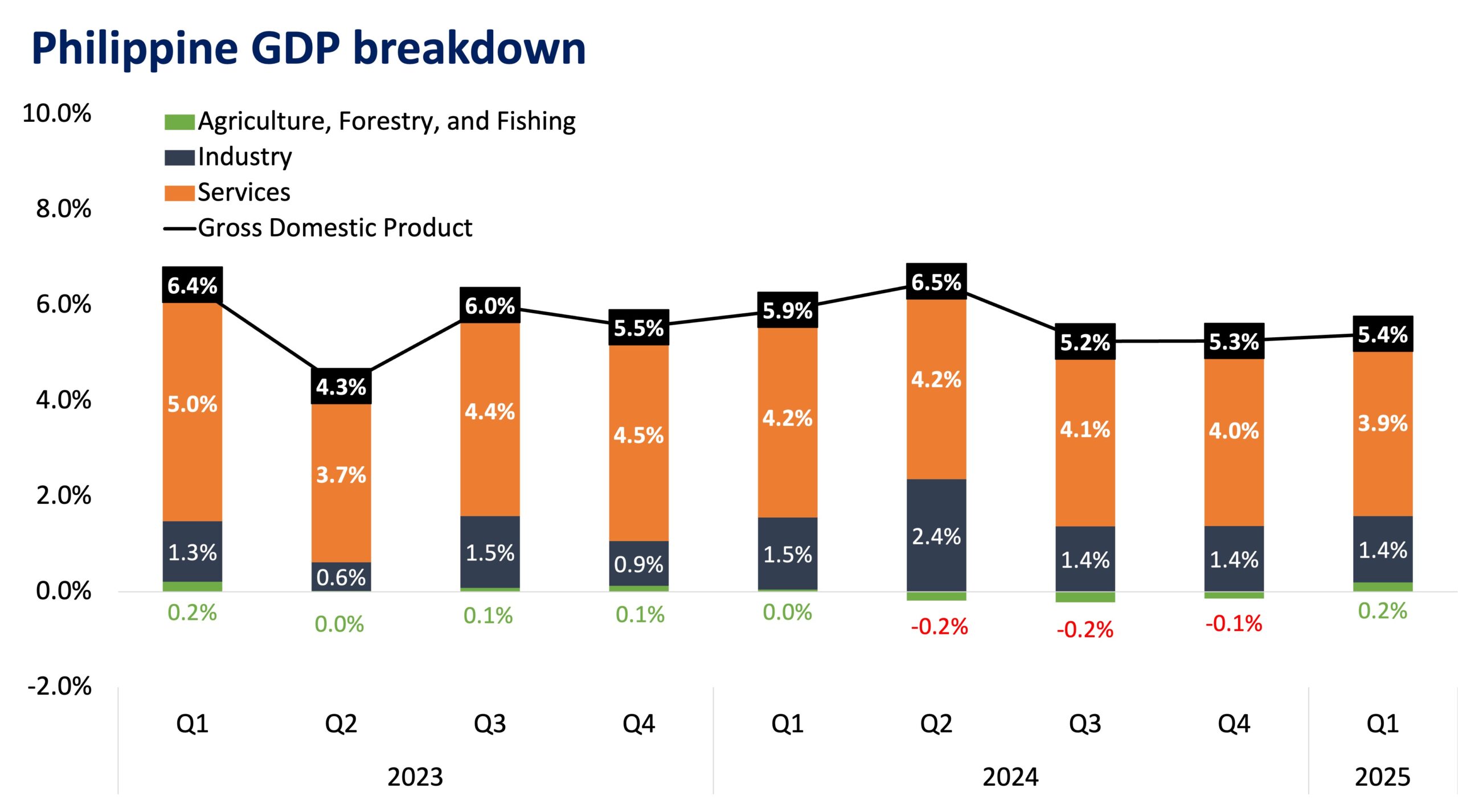 Philippine GDP breakdown

10.0%
8.0%
6.0%
4.0%
2.0%
0.0%
-2.0%

Agriculture, Forestry, and Fishing
Industry
Services
Gross Domestic Product

6.4%
5.0%
1.3%
0.2%

4.3%
3.7%
0.6%
0.0%

6.0%
4.4%
1.5%
0.1%

5.5%
4.5%
0.9%
0.1%

5.9%
4.2%
1.5%
0.0%

6.5%
4.2%
2.4%
-0.2%

5.2%
4.1%
1.4%
-0.2%

5.3%
4.0%
1.4%
-0.1%

5.4%
3.9%
1.4%
0.2%

Q1 Q2 Q3 Q4 Q1 Q2 Q3 Q4 Q1
2023
2024
2025